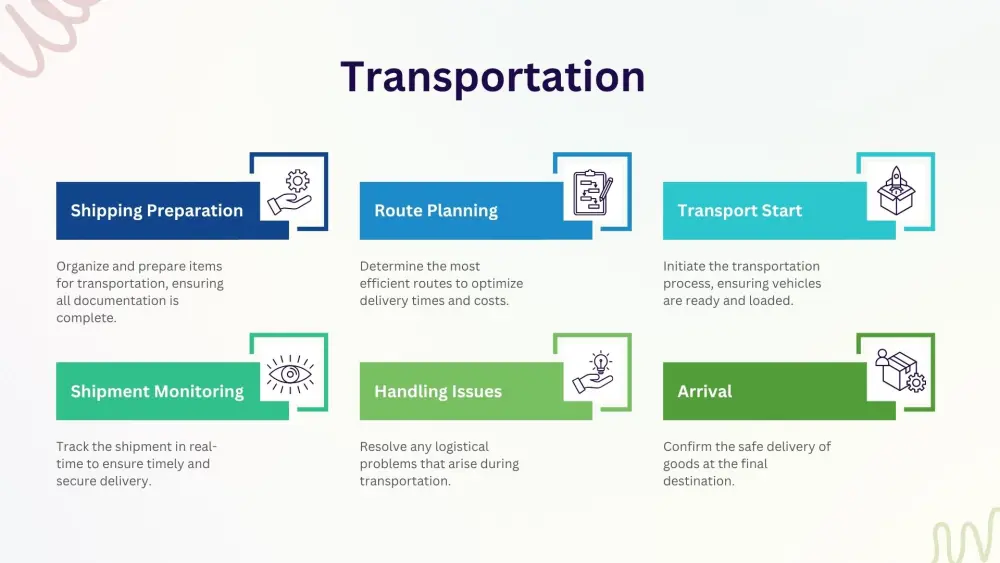 Transportation

Shipping Preparation

Organize and prepare items for transportation, ensuring all documentation is complete.

Route Planning

Determine the most efficient routes to optimize delivery times and costs.

Transport Start

Initiate the transportation process, ensuring vehicles are ready and loaded.

Shipment Monitoring

Track the shipment in real-time to ensure timely and secure delivery.

Handling Issues

Resolve any logistical problems that arise during transportation.

Arrival

Confirm the safe delivery of goods at the final destination.